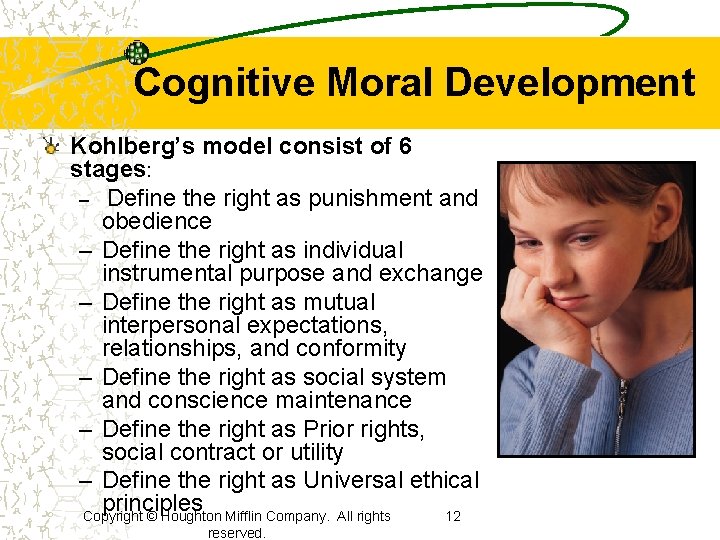 Cognitive Moral Development

Kohlberg's model consist of 6 stages:

– Define the right as punishment and obedience

– Define the right as individual instrumental purpose and exchange

– Define the right as mutual interpersonal expectations, relationships, and conformity

– Define the right as social system and conscience maintenance

– Define the right as Prior rights, social contract or utility

– Define the right as Universal ethical principles

Copyright © Houghton Mifflin Company. All rights reserved.

12